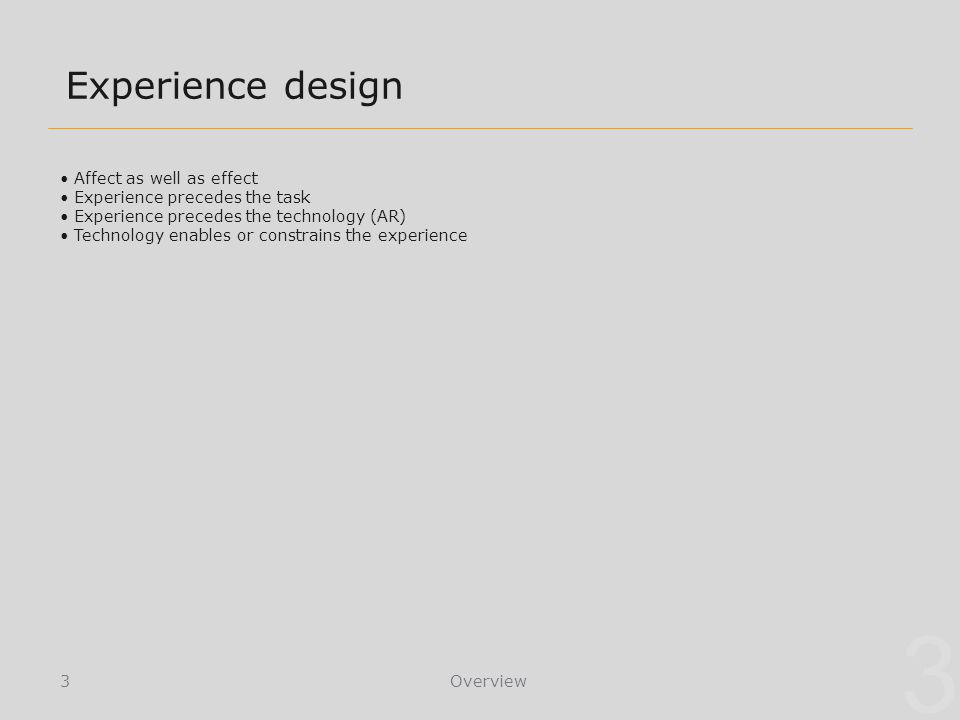 Experience design

• Affect as well as effect
• Experience precedes the task
• Experience precedes the technology (AR)
• Technology enables or constrains the experience

3

Overview

3